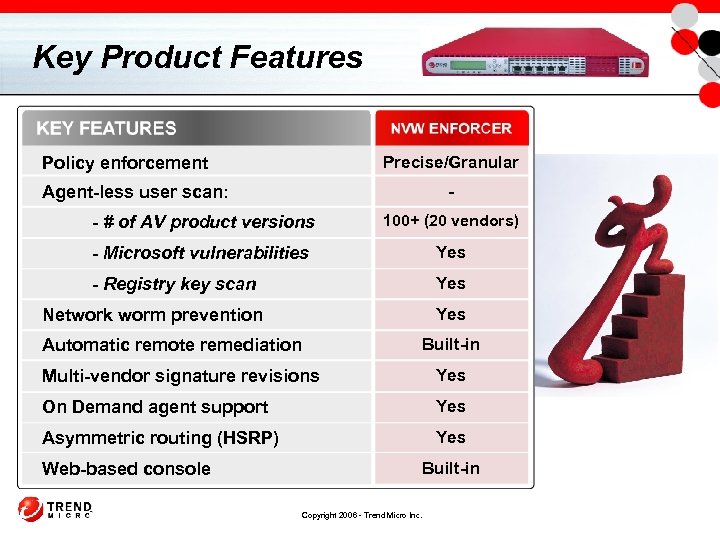 Key Product Features

| KEY FEATURES | NVW ENFORCER |
|---|---|
| Policy enforcement | Precise/Granular |
| Agent-less user scan: | - |
| - # of AV product versions | 100+ (20 vendors) |
| - Microsoft vulnerabilities | Yes |
| - Registry key scan | Yes |
| Network worm prevention | Yes |
| Automatic remote remediation | Built-in |
| Multi-vendor signature revisions | Yes |
| On Demand agent support | Yes |
| Asymmetric routing (HSRP) | Yes |
| Web-based console | Built-in |

TREND MICRO

Copyright 2006 - Trend Micro Inc.